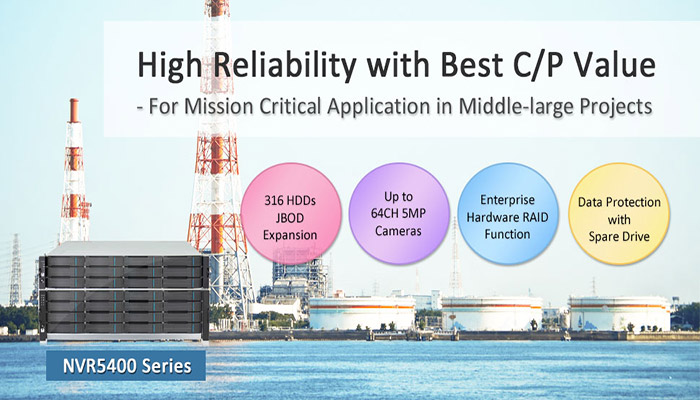 High Reliability with Best C/P Value
- For Mission Critical Application in Middle-large Projects

316 HDDs JBOD Expansion

Up to 64CH 5MP Cameras

Enterprise Hardware RAID Function

Data Protection with Spare Drive

NVR5400 Series